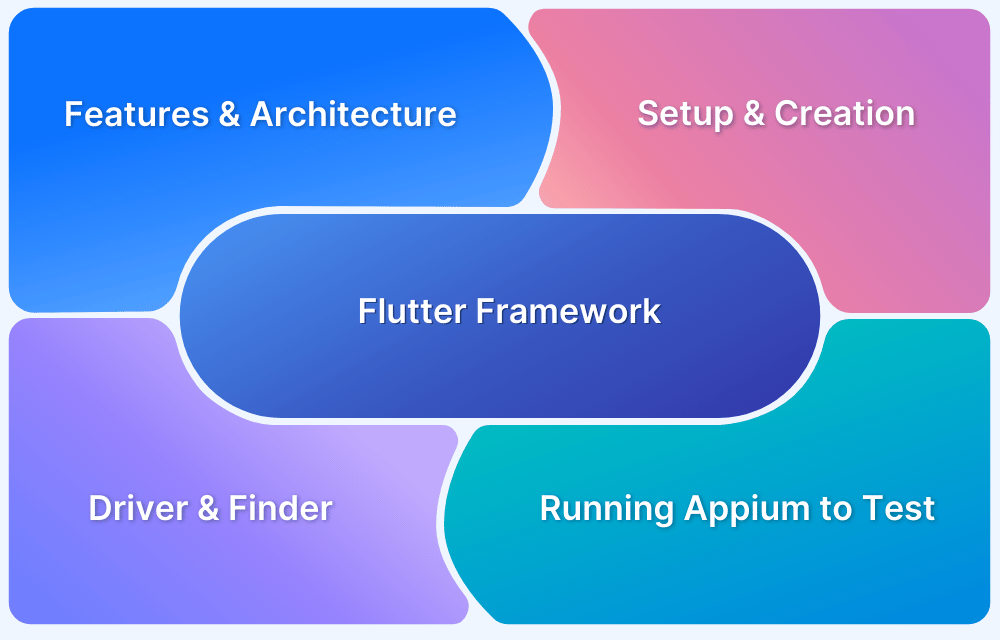 Features & Architecture

Setup & Creation

Flutter Framework

Driver & Finder

Running Appium to Test